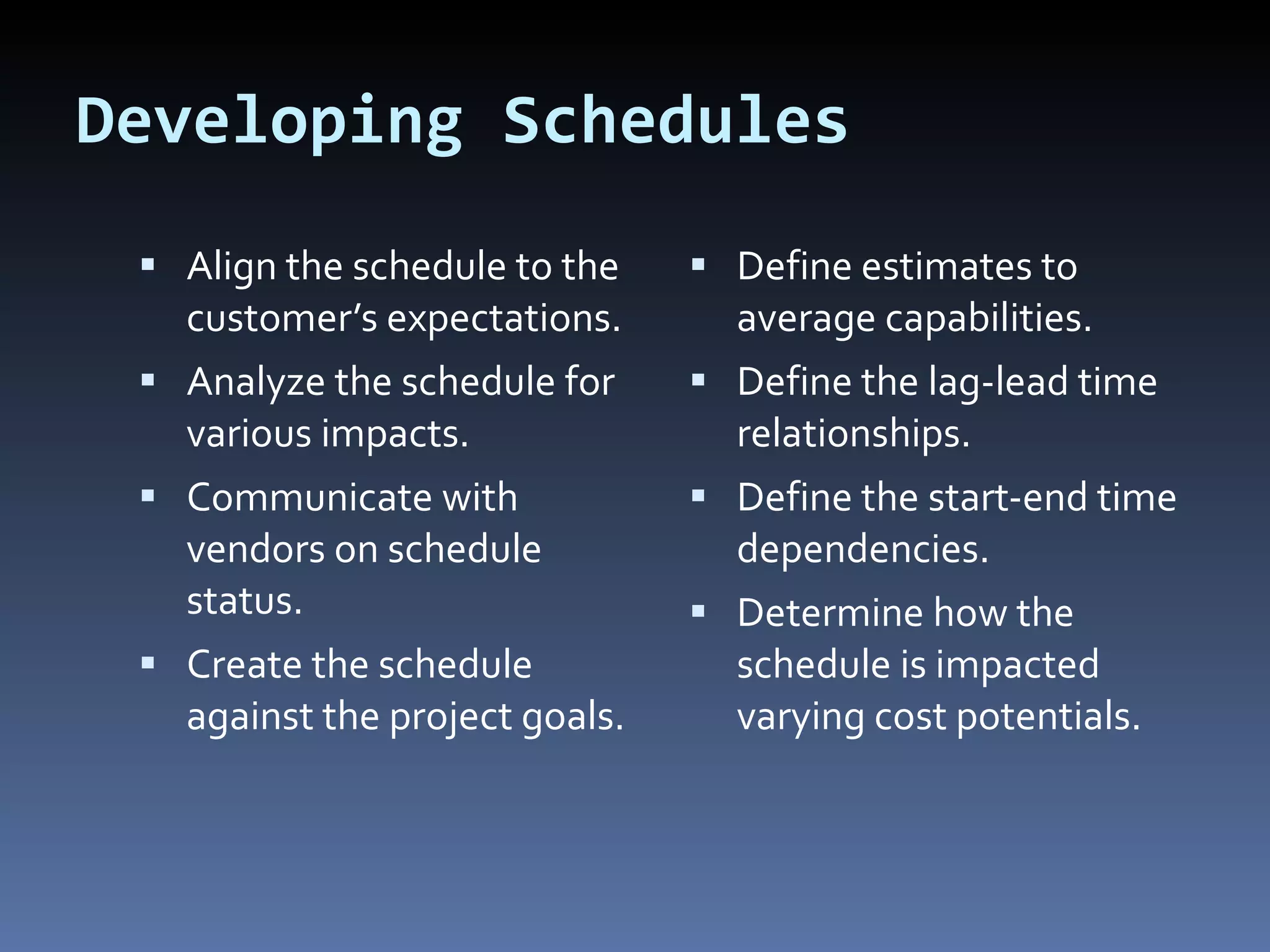 Developing Schedules

▪ Align the schedule to the customer’s expectations.
▪ Analyze the schedule for various impacts.
▪ Communicate with vendors on schedule status.
▪ Create the schedule against the project goals.

▪ Define estimates to average capabilities.
▪ Define the lag-lead time relationships.
▪ Define the start-end time dependencies.
▪ Determine how the schedule is impacted varying cost potentials.